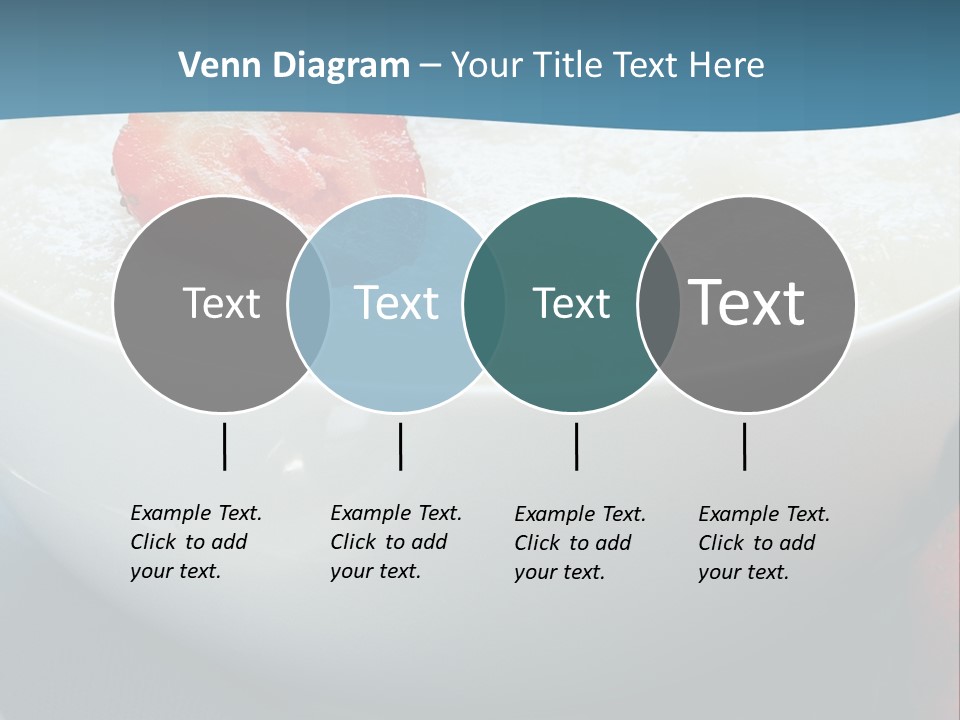 Venn Diagram – Your Title Text Here

Text

Text

Text

Text

Example Text. Click to add your text.

Example Text. Click to add your text.

Example Text. Click to add your text.

Example Text. Click to add your text.